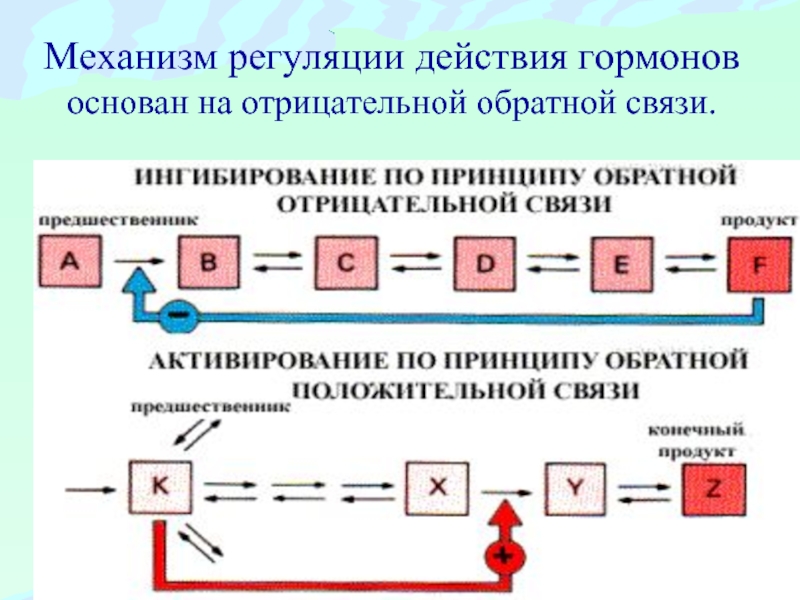 Механизм регуляции действия гормонов основан на отрицательной обратной связи.

ИНГИБИРОВАНИЕ ПО ПРИНЦИПУ ОБРАТНОЙ ОТРИЦАТЕЛЬНОЙ СВЯЗИ

предшественник

продукт

A B C D E F

−

АКТИВИРОВАНИЕ ПО ПРИНЦИПУ ОБРАТНОЙ ПОЛОЖИТЕЛЬНОЙ СВЯЗИ

предшественник

конечный продукт

K X Y Z

+